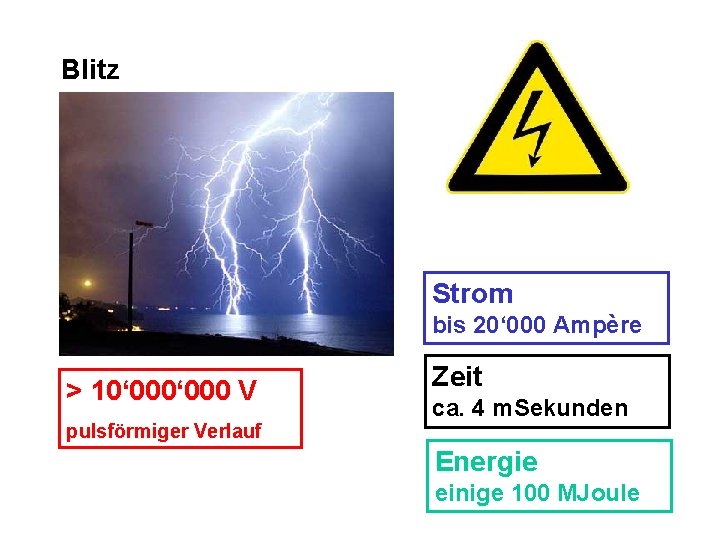 Blitz

> 10‘000‘000 V
pulsförmiger Verlauf

Strom
bis 20‘000 Ampère

Zeit
ca. 4 mSekunden

Energie
einige 100 MJoule